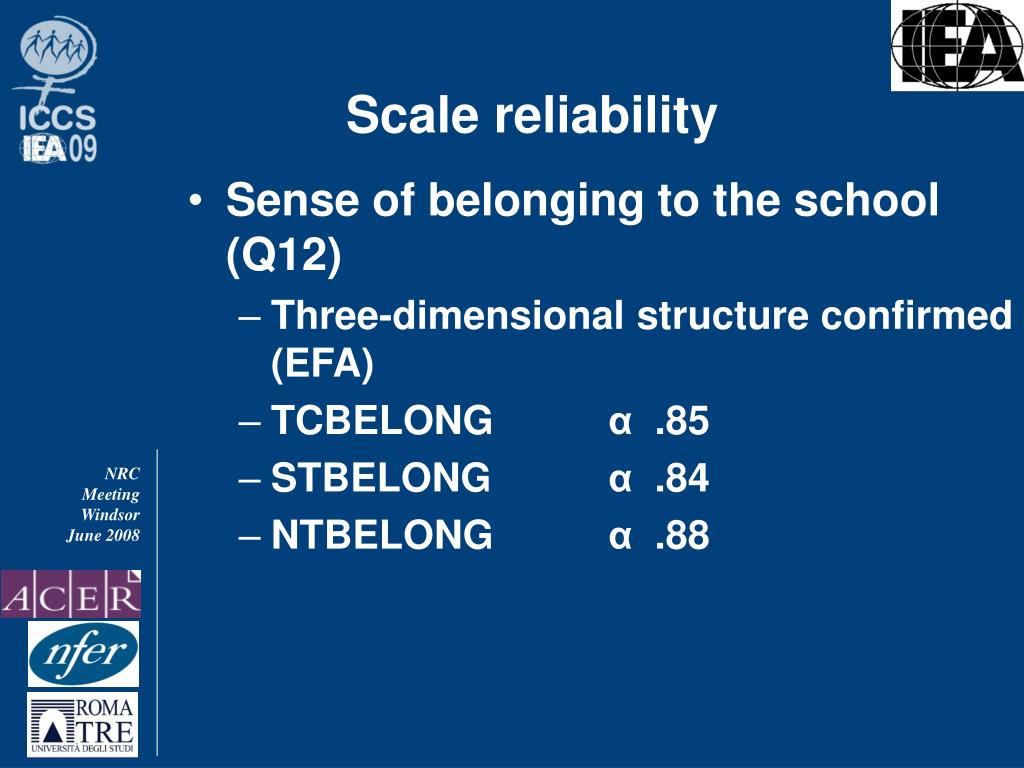 ICCS
IEA 09

IEA

Scale reliability

• Sense of belonging to the school (Q12)
– Three-dimensional structure confirmed (EFA)
– TCBELONG α .85
– STBELONG α .84
– NTBELONG α .88

NRC
Meeting
Windsor
June 2008

ACER

nfer

ROMA
TRE
UNIVERSITÀ DEGLI STUDI